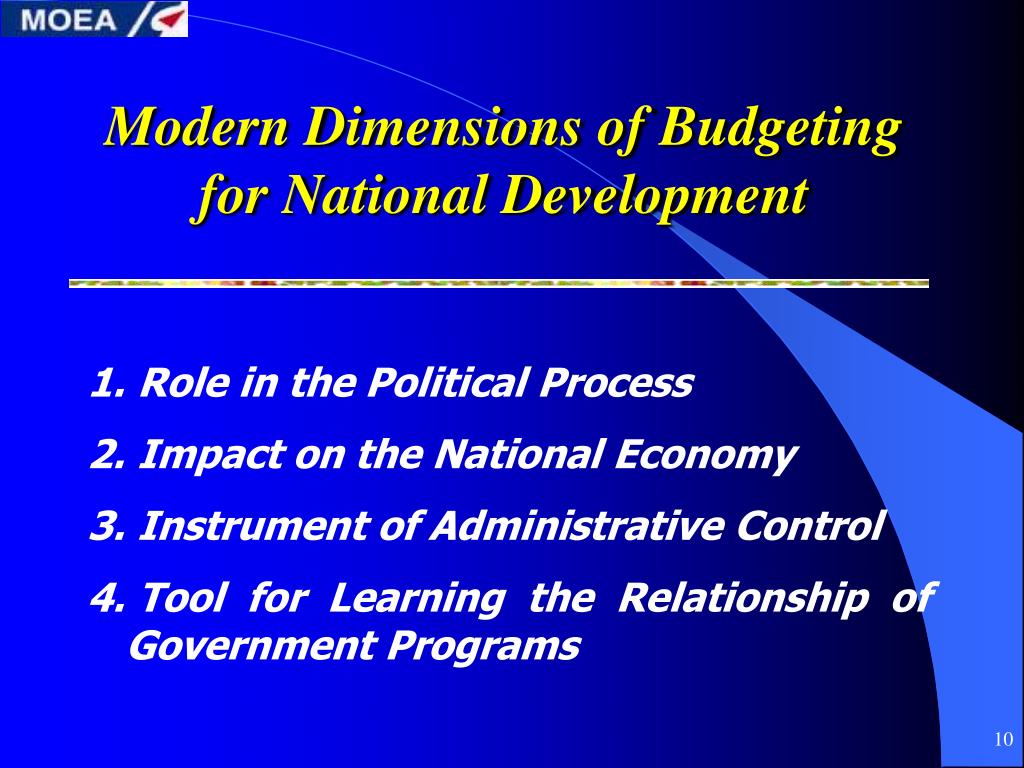 MOEA

Modern Dimensions of Budgeting for National Development

1. Role in the Political Process
2. Impact on the National Economy
3. Instrument of Administrative Control
4. Tool for Learning the Relationship of Government Programs

10